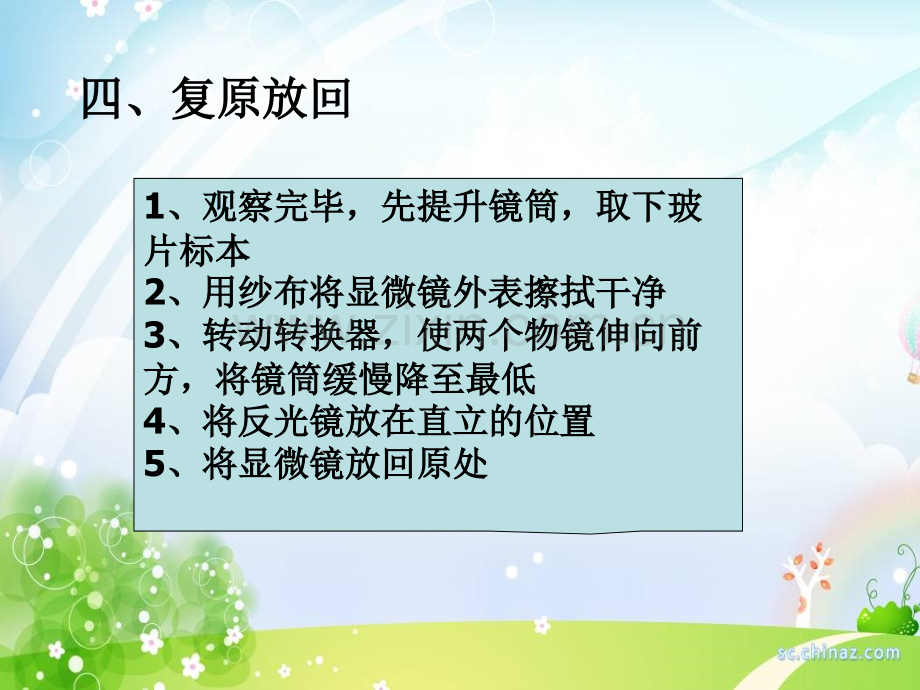 四、复原放回

1、观察完毕，先提升镜筒，取下玻片标本
2、用纱布将显微镜外表擦拭干净
3、转动转换器，使两个物镜伸向前方，将镜筒缓慢降至最低
4、将反光镜放在直立的位置
5、将显微镜放回原处

sc.chinaz.com